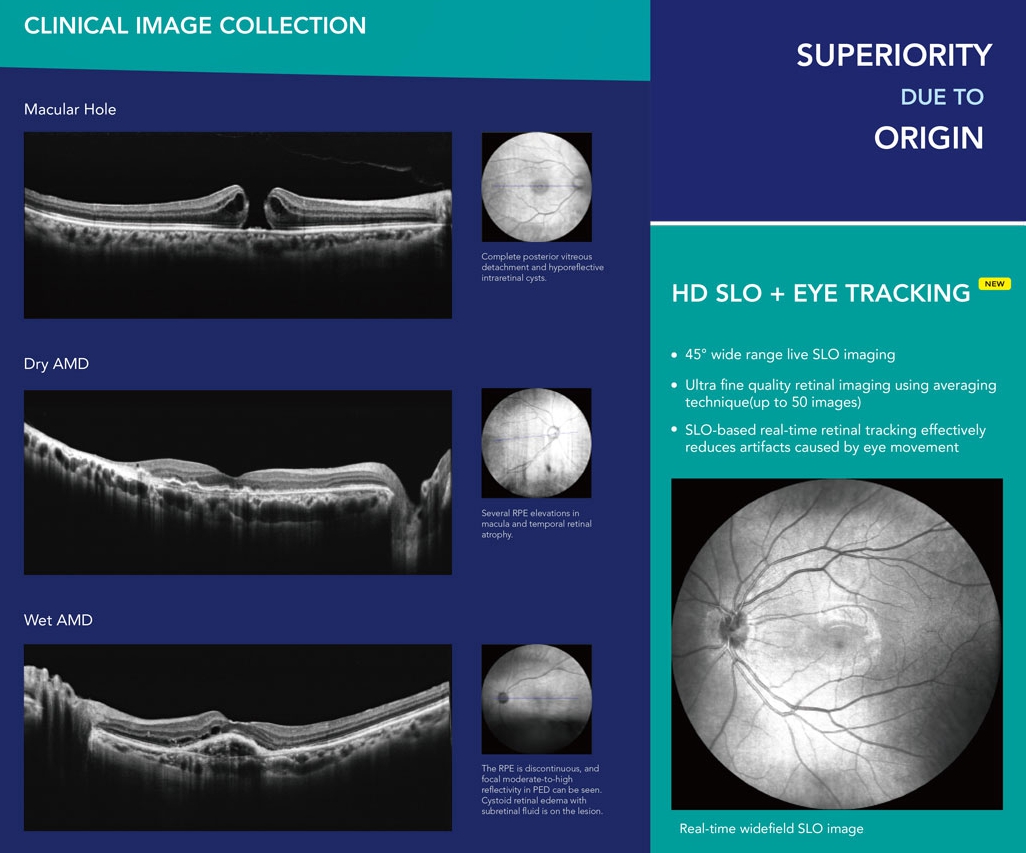 CLINICAL IMAGE COLLECTION

Macular Hole

Complete posterior vitreous detachment and hyporeflective intraretinal cysts.

Dry AMD

Several RPE elevations in macula and temporal retinal atrophy.

Wet AMD

The RPE is discontinuous, and focal moderate-to-high reflectivity in PED can be seen. Cystoid retinal edema with subretinal fluid is on the lesion.

SUPERIORITY
DUE TO
ORIGIN

HD SLO + EYE TRACKING NEW

• 45° wide range live SLO imaging
• Ultra fine quality retinal imaging using averaging technique(up to 50 images)
• SLO-based real-time retinal tracking effectively reduces artifacts caused by eye movement

Real-time widefield SLO image